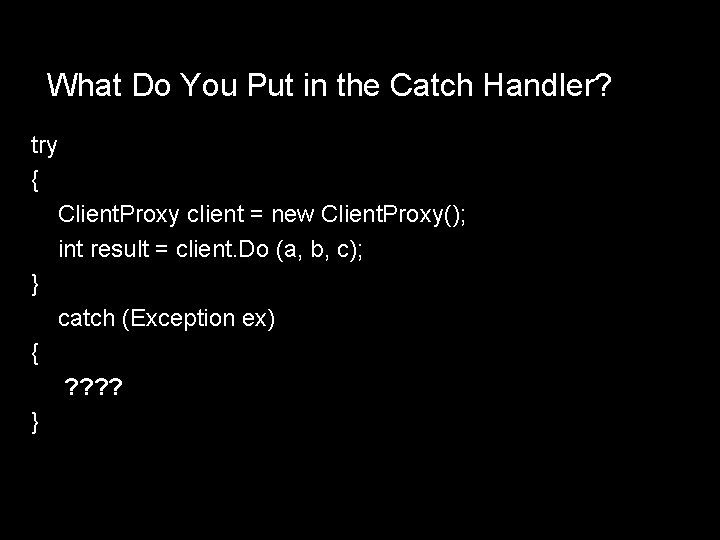 What Do You Put in the Catch Handler?

try
{
ClientProxy client = new ClientProxy();
int result = client.Do (a, b, c);
}
catch (Exception ex)
{
????
}